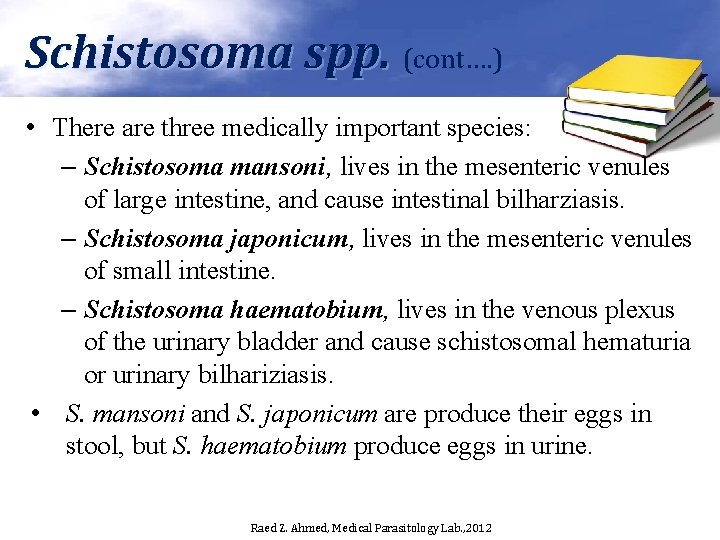 Schistosoma spp. (cont….)

• There are three medically important species:
– Schistosoma mansoni, lives in the mesenteric venules of large intestine, and cause intestinal bilharziasis.
– Schistosoma japonicum, lives in the mesenteric venules of small intestine.
– Schistosoma haematobium, lives in the venous plexus of the urinary bladder and cause schistosomal hematuria or urinary bilhariziasis.

• S. mansoni and S. japonicum are produce their eggs in stool, but S. haematobium produce eggs in urine.

Raed Z. Ahmed, Medical Parasitology Lab.,2012